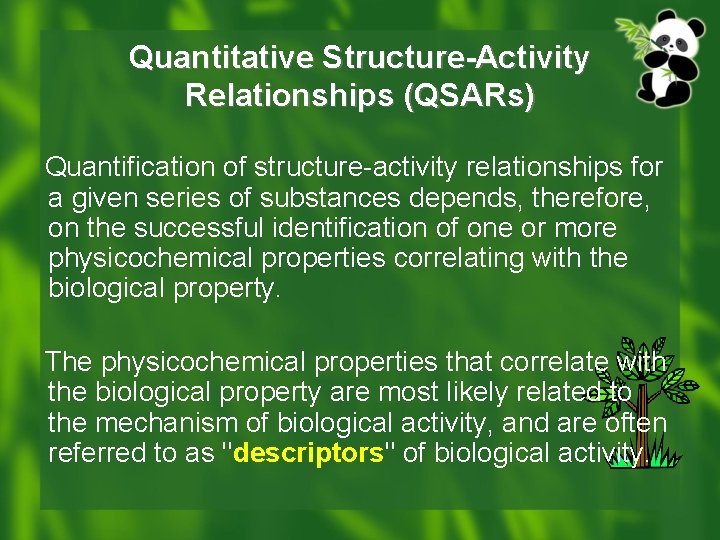 Quantitative Structure-Activity Relationships (QSARs)

Quantification of structure-activity relationships for a given series of substances depends, therefore, on the successful identification of one or more physicochemical properties correlating with the biological property.

The physicochemical properties that correlate with the biological property are most likely related to the mechanism of biological activity, and are often referred to as "descriptors" of biological activity.